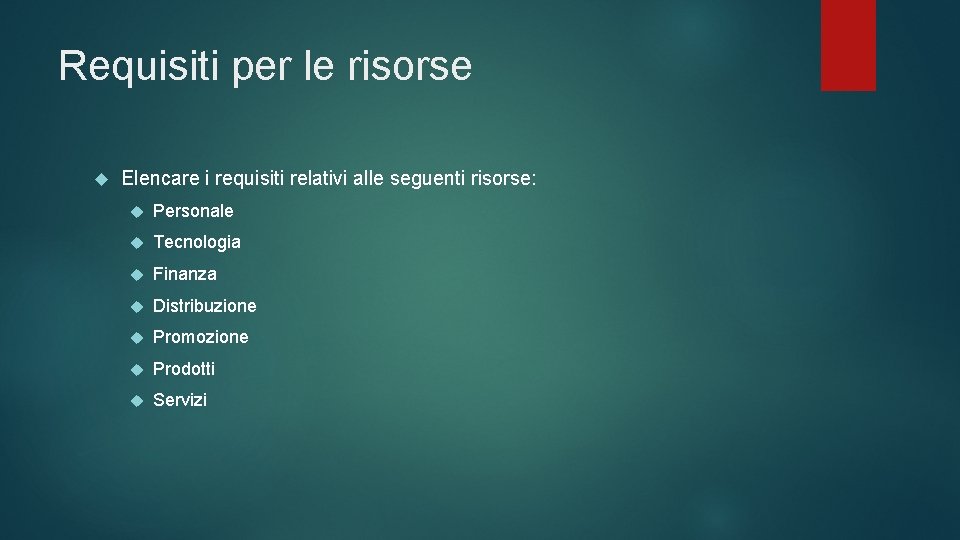 Requisiti per le risorse

Elencare i requisiti relativi alle seguenti risorse:

Personale

Tecnologia

Finanza

Distribuzione

Promozione

Prodotti

Servizi